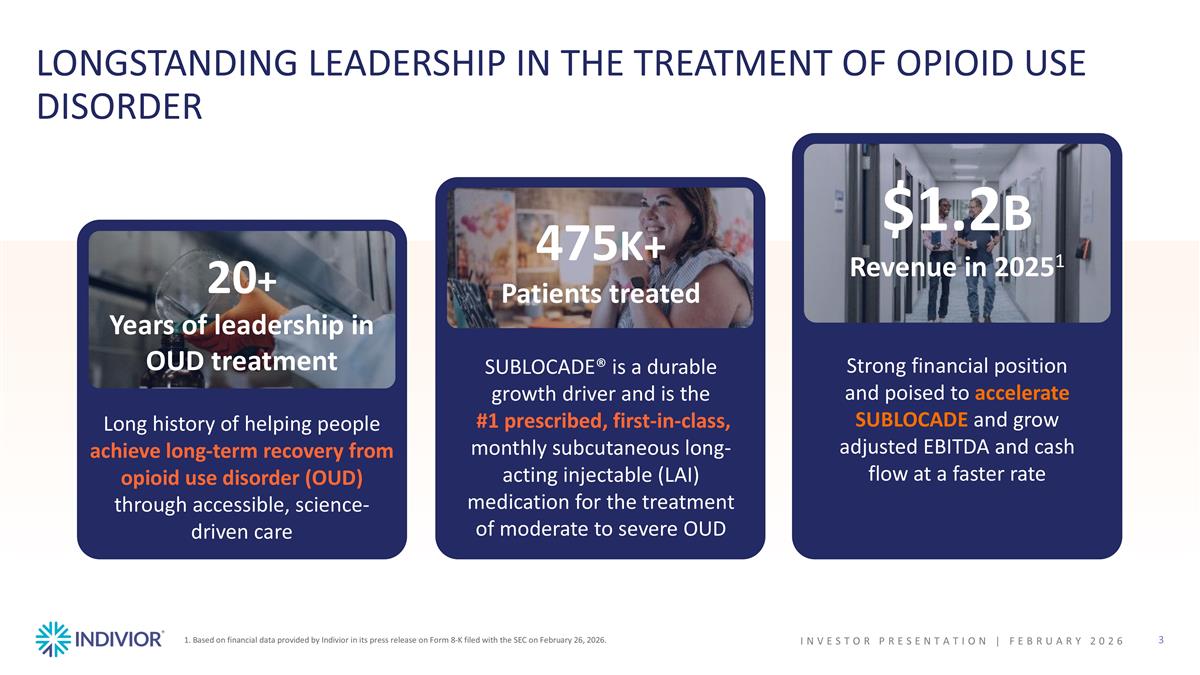 LONGSTANDING LEADERSHIP IN THE TREATMENT OF OPIOID USE DISORDER

20+
Years of leadership in OUD treatment

Long history of helping people achieve long-term recovery from opioid use disorder (OUD) through accessible, science-driven care

475K+
Patients treated

SUBLOCADE® is a durable growth driver and is the #1 prescribed, first-in-class, monthly subcutaneous long-acting injectable (LAI) medication for the treatment of moderate to severe OUD

$1.2B
Revenue in 2025$^1$

Strong financial position and poised to accelerate SUBLOCADE and grow adjusted EBITDA and cash flow at a faster rate

INDIVIOR

1. Based on financial data provided by Indivior in its press release on Form 8-K filed with the SEC on February 26, 2026.

INVESTOR PRESENTATION | FEBRUARY 2026

3